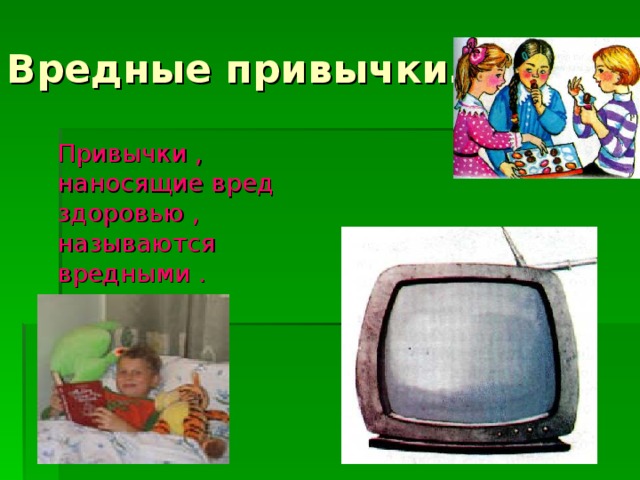 Вредные привычки.

Привычки , наносящие вред здоровью , называются вредными .